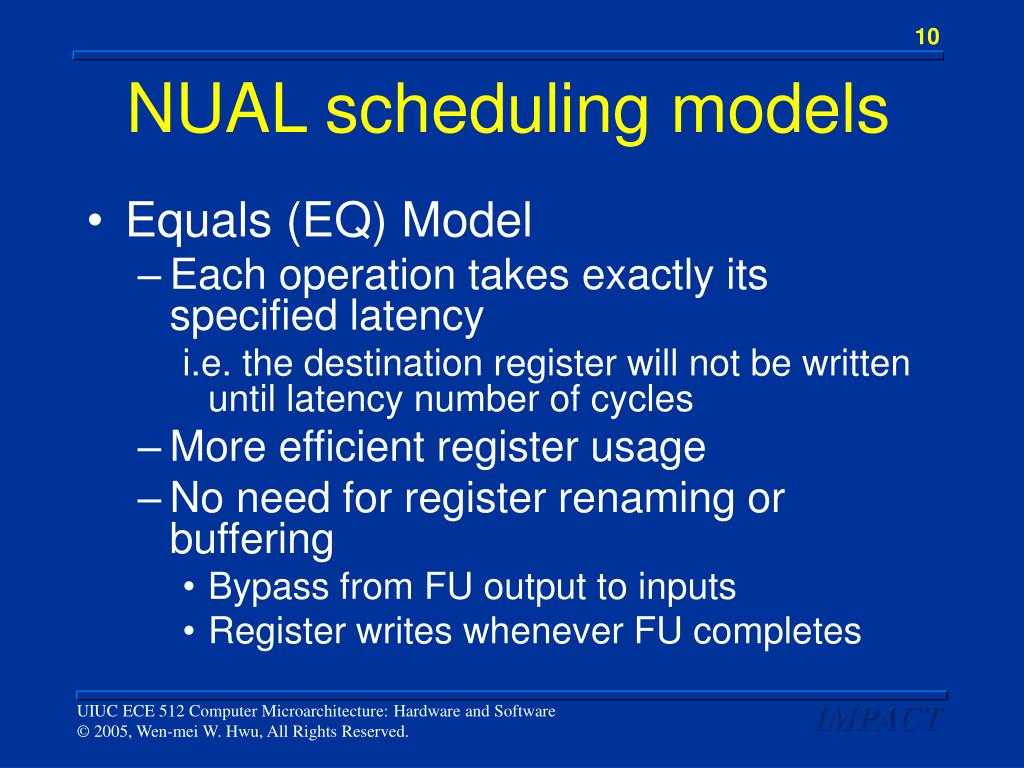 10

NUAL scheduling models

• Equals (EQ) Model
– Each operation takes exactly its specified latency
i.e. the destination register will not be written until latency number of cycles
– More efficient register usage
– No need for register renaming or buffering
• Bypass from FU output to inputs
• Register writes whenever FU completes

UIUC ECE 512 Computer Microarchitecture: Hardware and Software
© 2005, Wen-mei W. Hwu, All Rights Reserved.

IMPACT